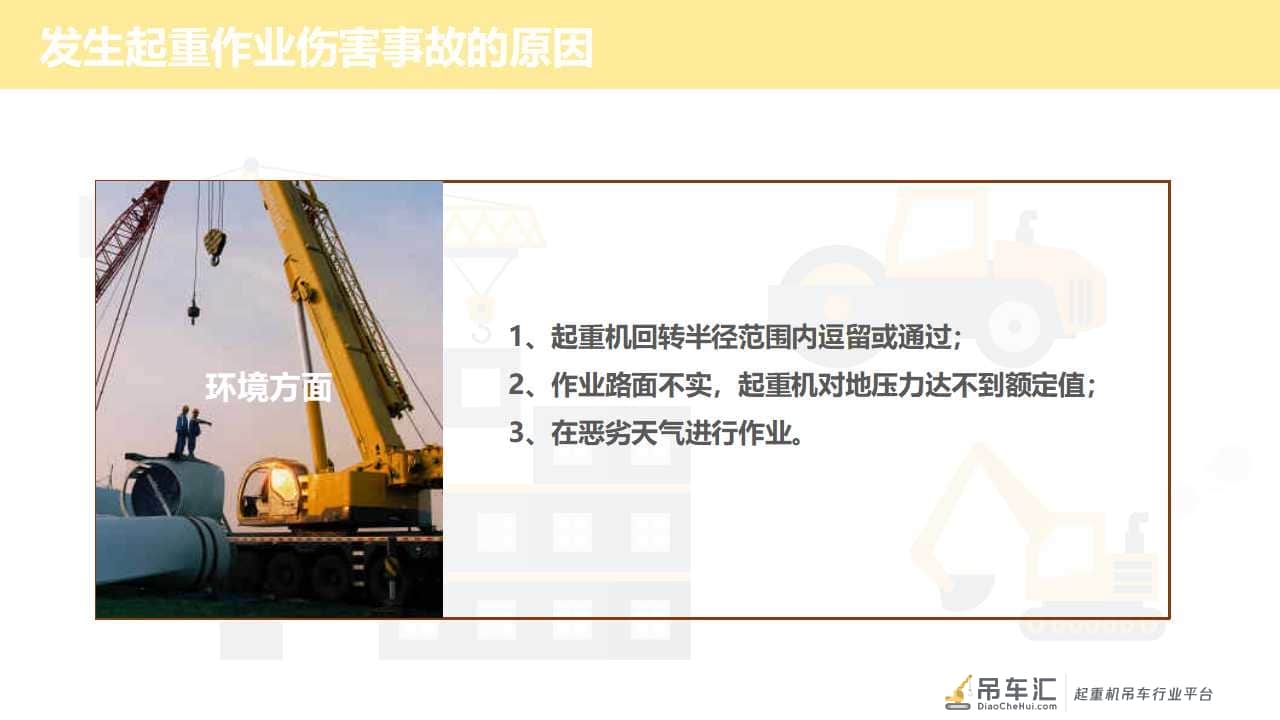 发生起重作业伤害事故的原因

环境方面

1、起重机回转半径范围内逗留或通过；
2、作业路面不实，起重机对地压力达不到额定值；
3、在恶劣天气进行作业。

吊车汇
DiaoCheHui.com
起重机吊车行业平台